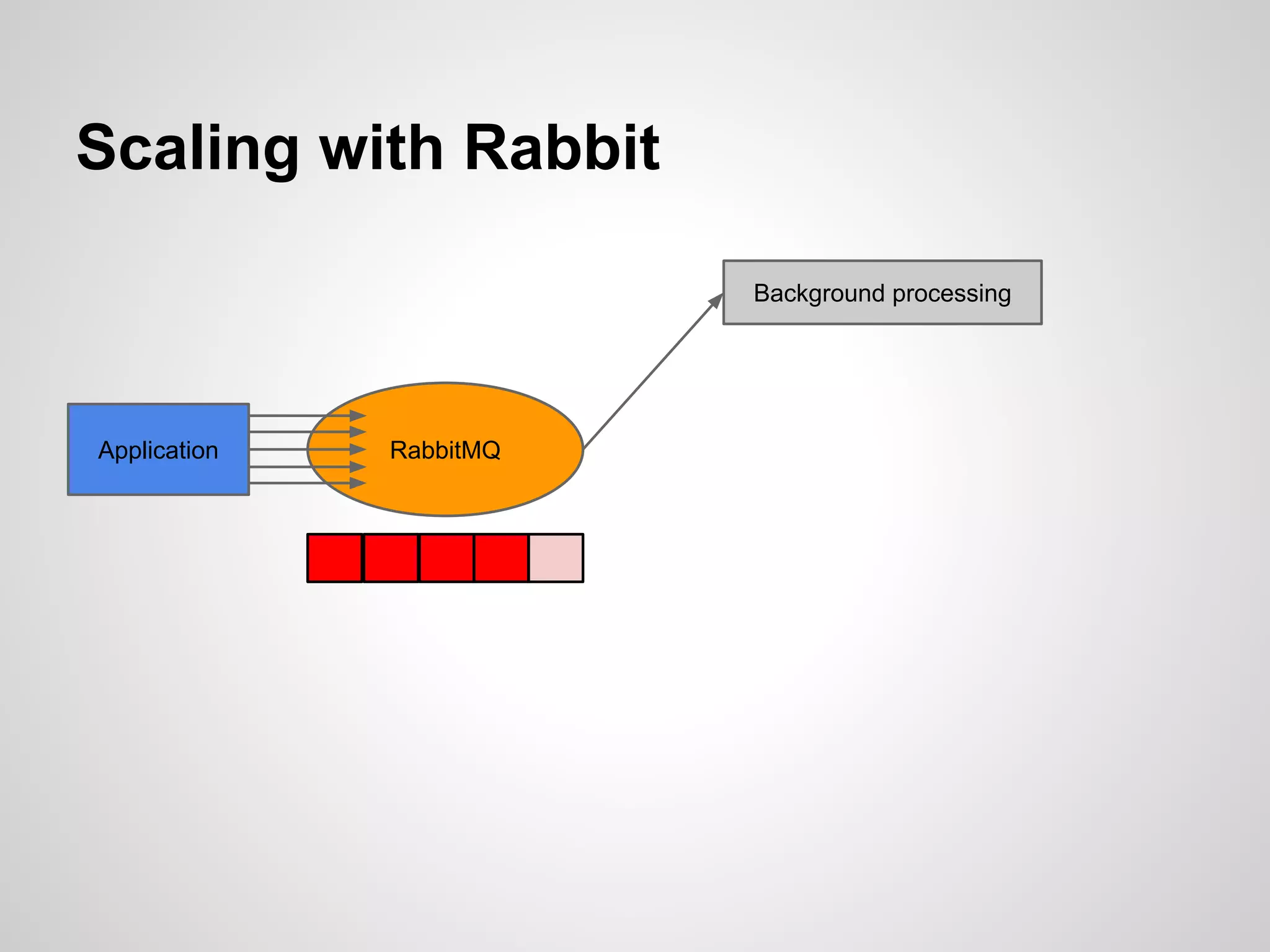 Scaling with Rabbit

Background processing

Application

RabbitMQ